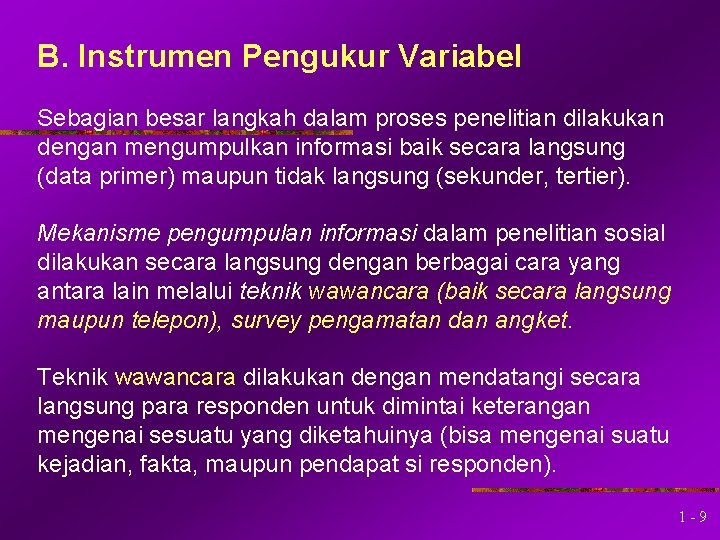 B. Instrumen Pengukur Variabel

Sebagian besar langkah dalam proses penelitian dilakukan dengan mengumpulkan informasi baik secara langsung (data primer) maupun tidak langsung (sekunder, tertier).

Mekanisme pengumpulan informasi dalam penelitian sosial dilakukan secara langsung dengan berbagai cara yang antara lain melalui teknik wawancara (baik secara langsung maupun telepon), survey pengamatan dan angket.

Teknik wawancara dilakukan dengan mendatangi secara langsung para responden untuk dimintai keterangan mengenai sesuatu yang diketahuinya (bisa mengenai suatu kejadian, fakta, maupun pendapat si responden).

1 - 9